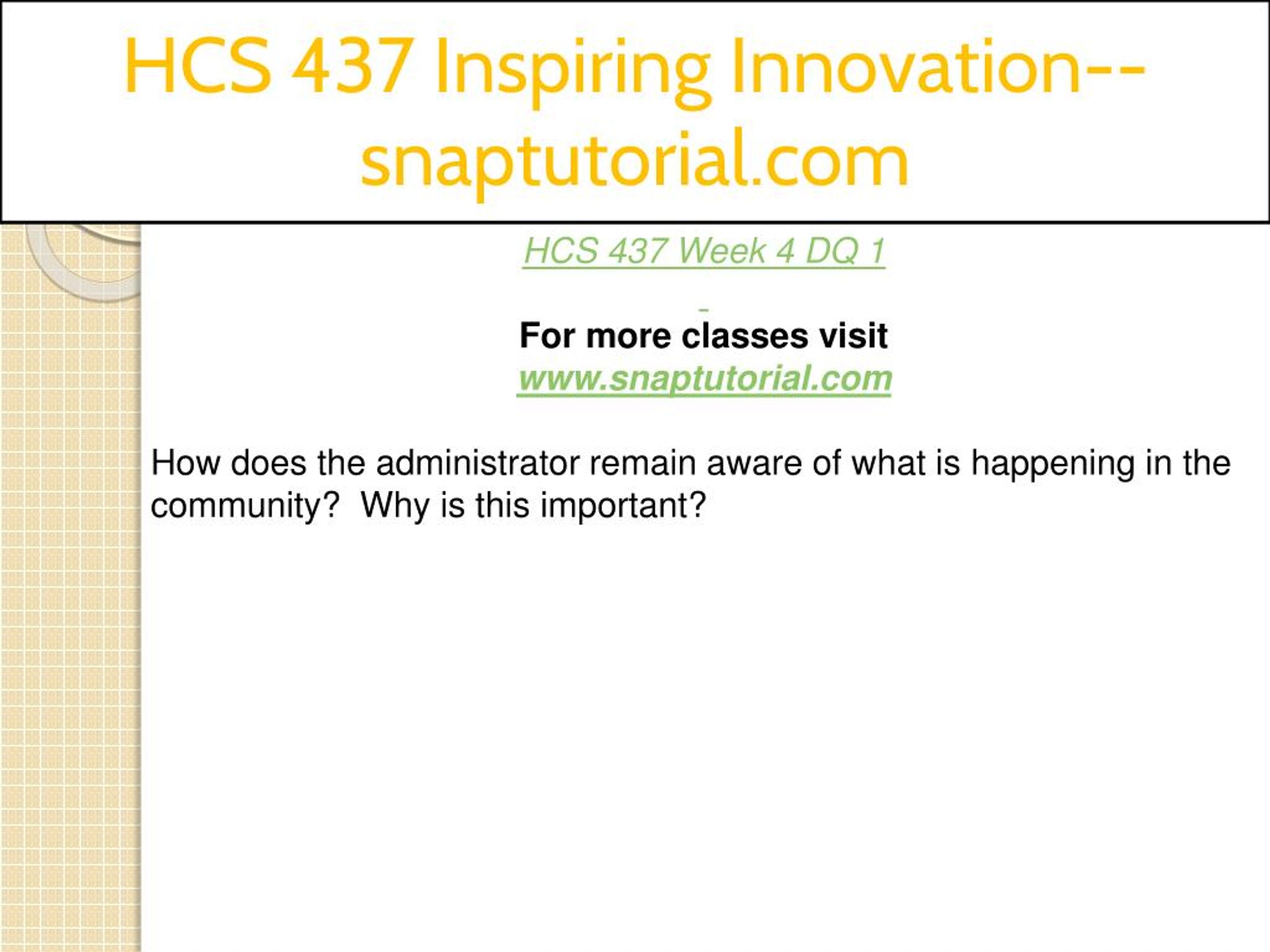 HCS 437 Inspiring Innovation--snaptutorial.com

HCS 437 Week 4 DQ 1

For more classes visit
www.snaptutorial.com

How does the administrator remain aware of what is happening in the community?  Why is this important?